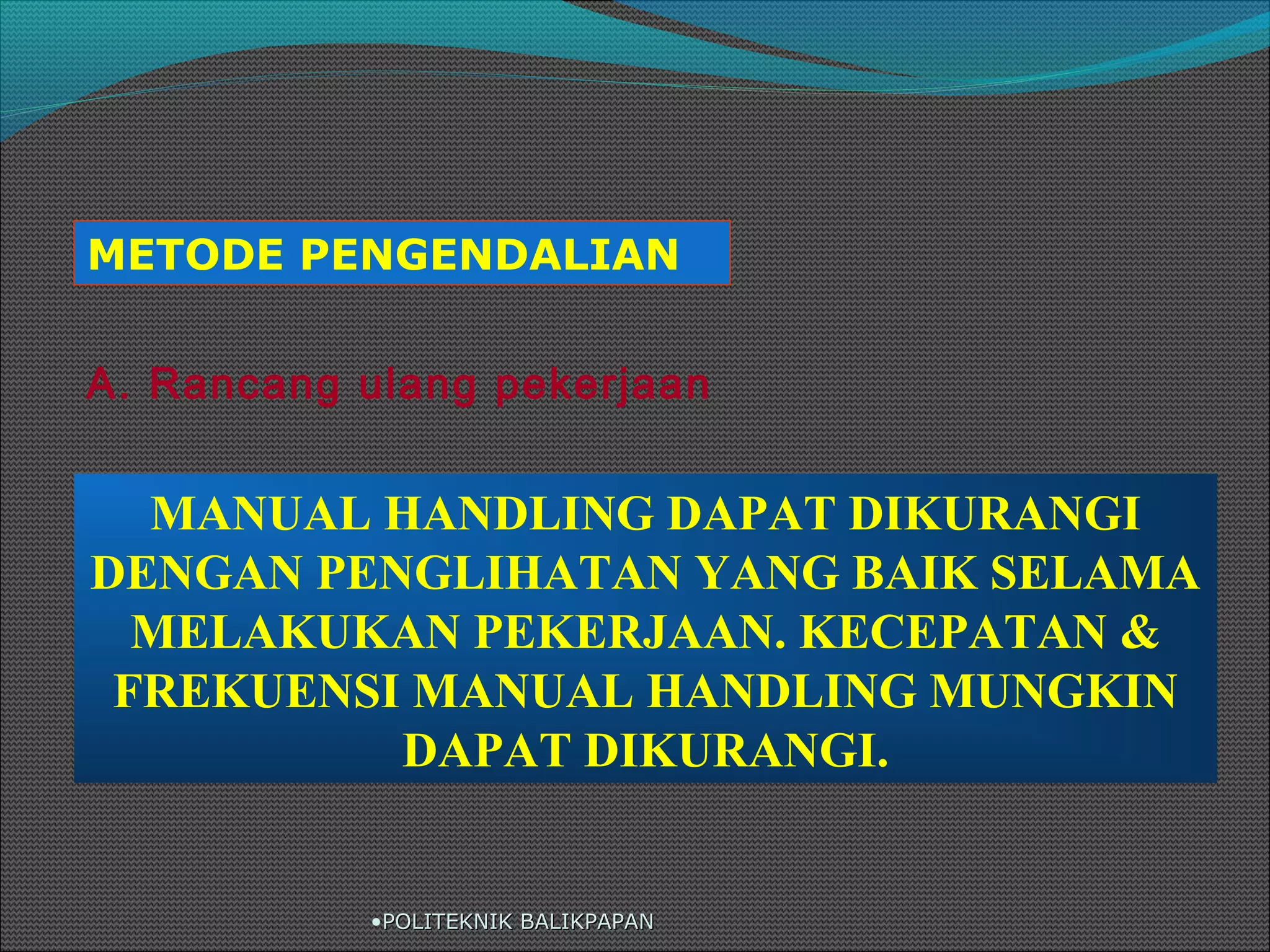 METODE PENGENDALIAN

A. Rancang ulang pekerjaan

MANUAL HANDLING DAPAT DIKURANGI DENGAN PENGLIHATAN YANG BAIK SELAMA MELAKUKAN PEKERJAAN. KECEPATAN & FREKUENSI MANUAL HANDLING MUNGKIN DAPAT DIKURANGI.

•POLITEKNIK BALIKPAPAN